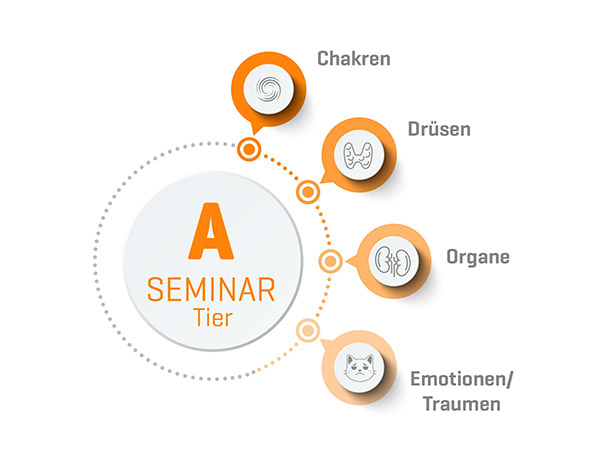 A
SEMINAR
Tier

Chakren

Drüsen

Organe

Emotionen/
Traumen